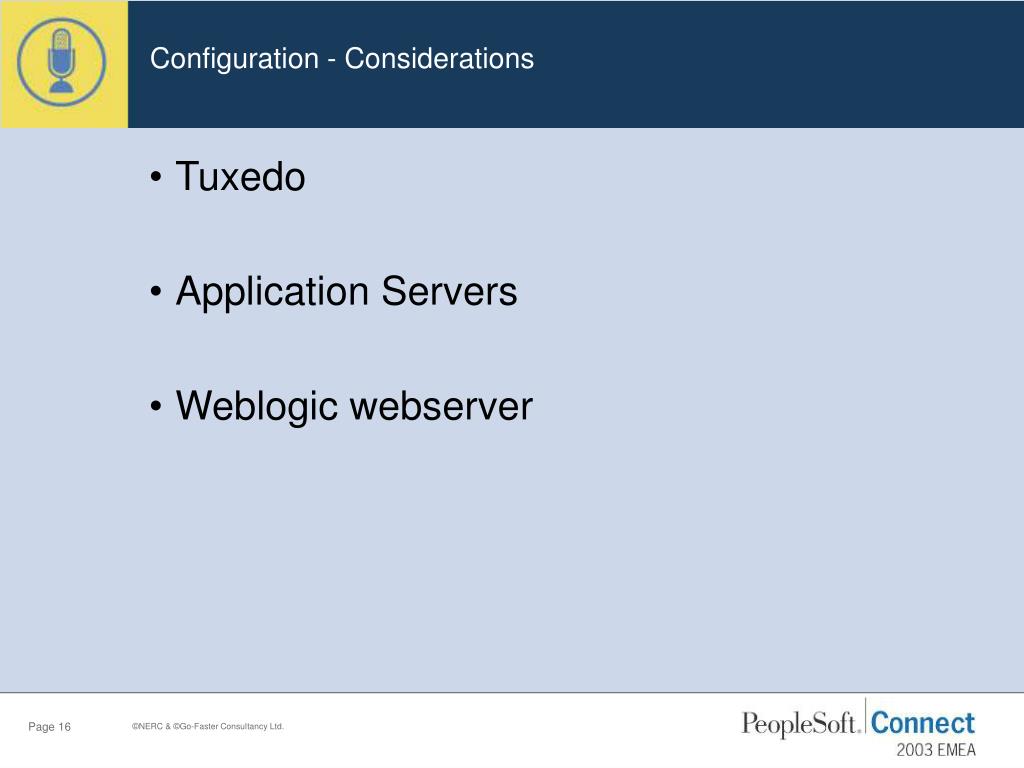 Configuration - Considerations

• Tuxedo

• Application Servers

• Weblogic webserver

Page 16

©NERC & ©Go-Faster Consultancy Ltd.

PeopleSoft. Connect 2003 EMEA